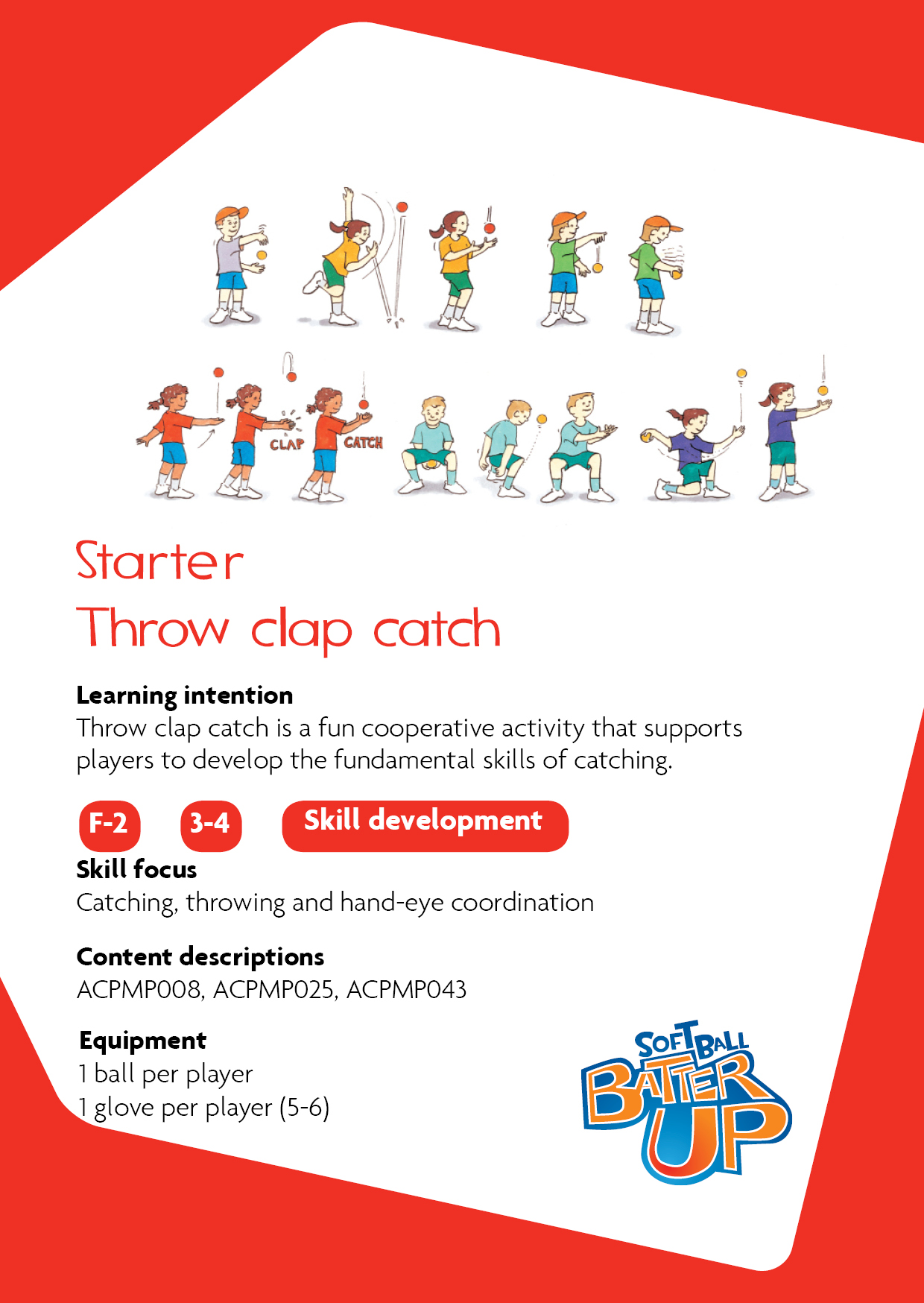 CLAP
CATCH

Starter
Throw clap catch

Learning intention
Throw clap catch is a fun cooperative activity that supports players to develop the fundamental skills of catching.

F-2
3-4
Skill development

Skill focus
Catching, throwing and hand-eye coordination

Content descriptions
ACPMP008, ACPMP025, ACPMP043

Equipment
1 ball per player
1 glove per player (5-6)

SOFTBALL
BATTER UP